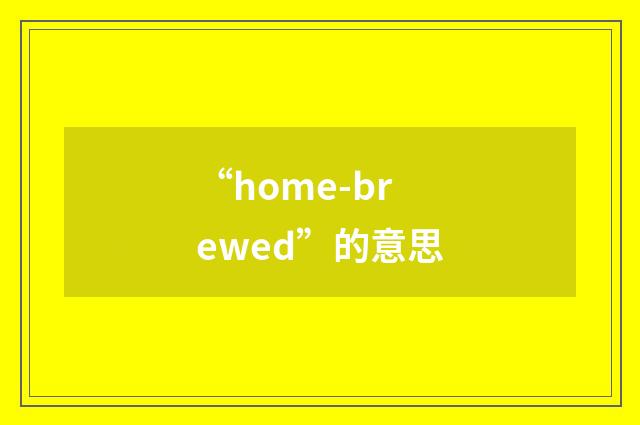 “home-brewed”的意思